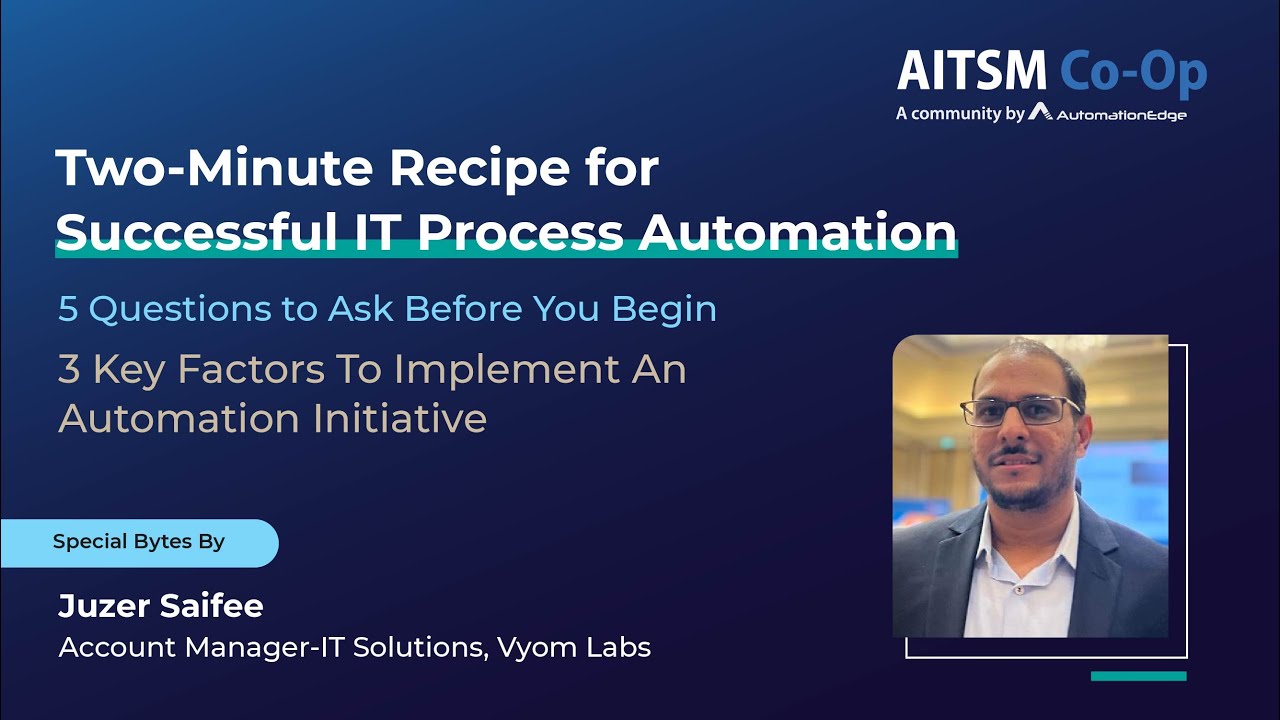 AITSM Co-Op
A community by AutomationEdge

Two-Minute Recipe for Successful IT Process Automation

5 Questions to Ask Before You Begin

3 Key Factors To Implement An Automation Initiative

Special Bytes By

Juzer Saifee
Account Manager-IT Solutions, Vyom Labs